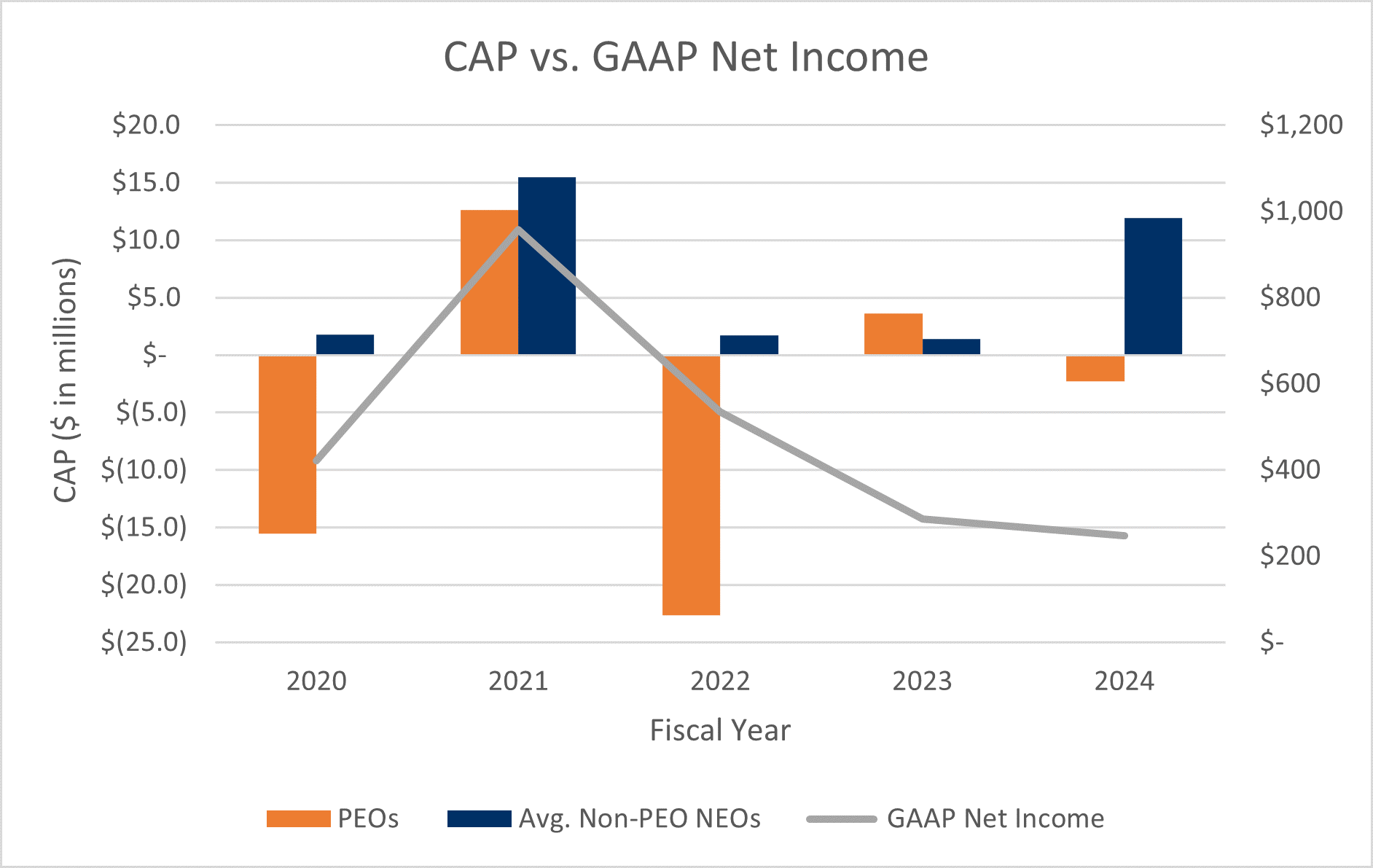 CAP vs. GAAP Net Income

CAP ($ in millions)

$20.0
$15.0
$10.0
$5.0
$-
$(5.0)
$(10.0)
$(15.0)
$(20.0)
$(25.0)

$1,200
$1,000
$800
$600
$400
$200
$-

2020
2021
2022
2023
2024

Fiscal Year

PEOs
Avg. Non-PEO NEOs
GAAP Net Income